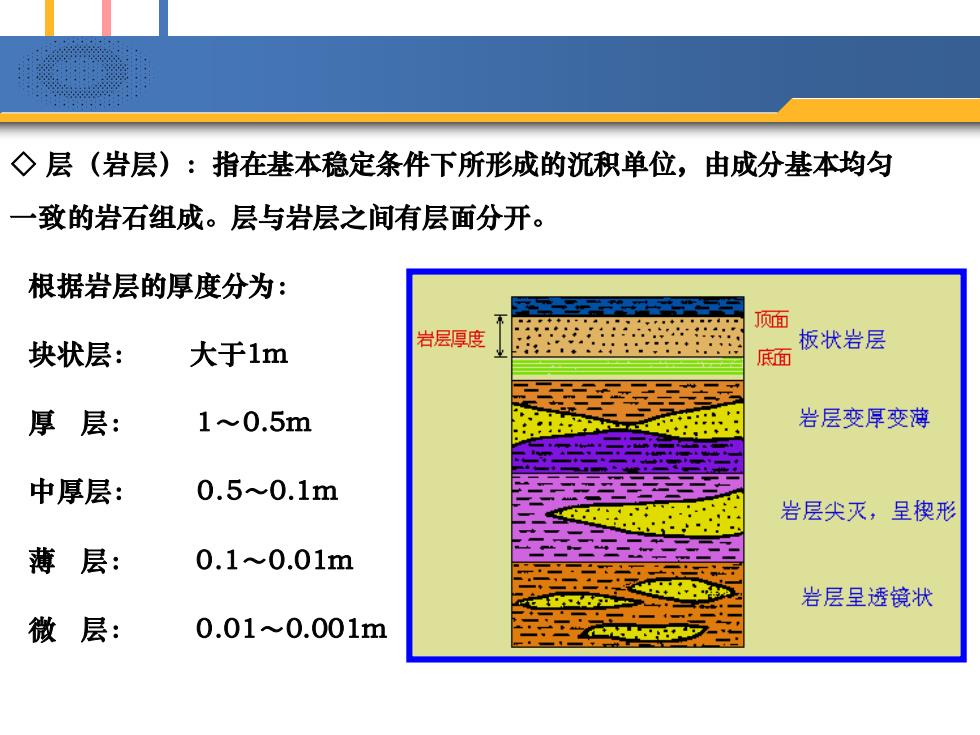 ◇ 层（岩层）：指在基本稳定条件下所形成的沉积单位，由成分基本均匀一致的岩石组成。层与岩层之间有层面分开。

根据岩层的厚度分为：

块状层： 大于1m

厚 层： 1～0.5m

中厚层： 0.5～0.1m

薄 层： 0.1～0.01m

微 层： 0.01～0.001m

岩层厚度

顶面

底面

板状岩层

岩层变厚变薄

岩层尖灭，呈楔形

岩层呈透镜状